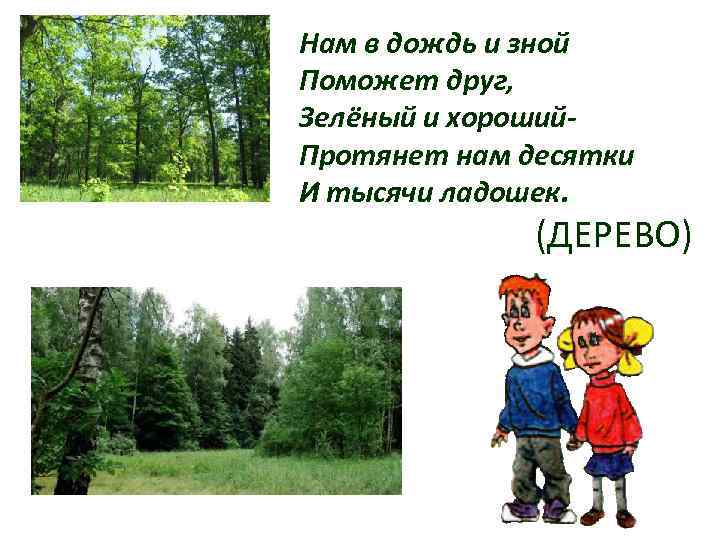 Нам в дождь и зной
Поможет друг,
Зелёный и хороший-
Протянет нам десятки
И тысячи ладошек.

(ДЕРЕВО)